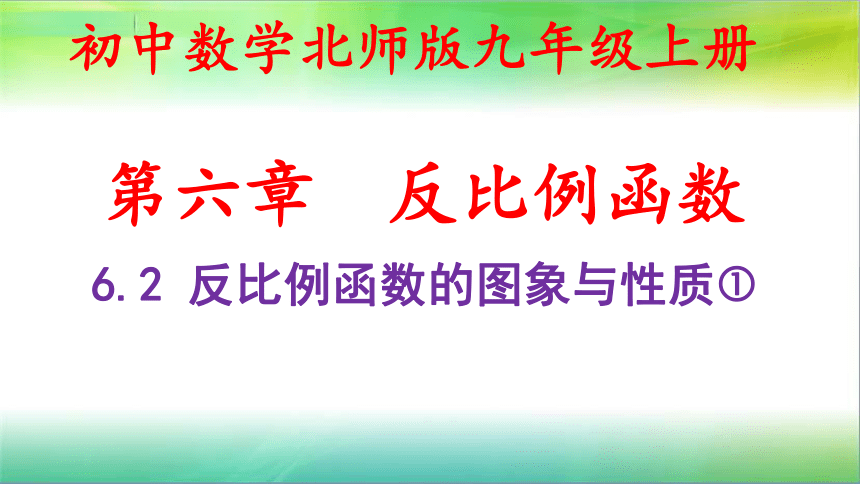 初中数学北师版九年级上册

第六章　反比例函数

6.2 反比例函数的图象与性质①